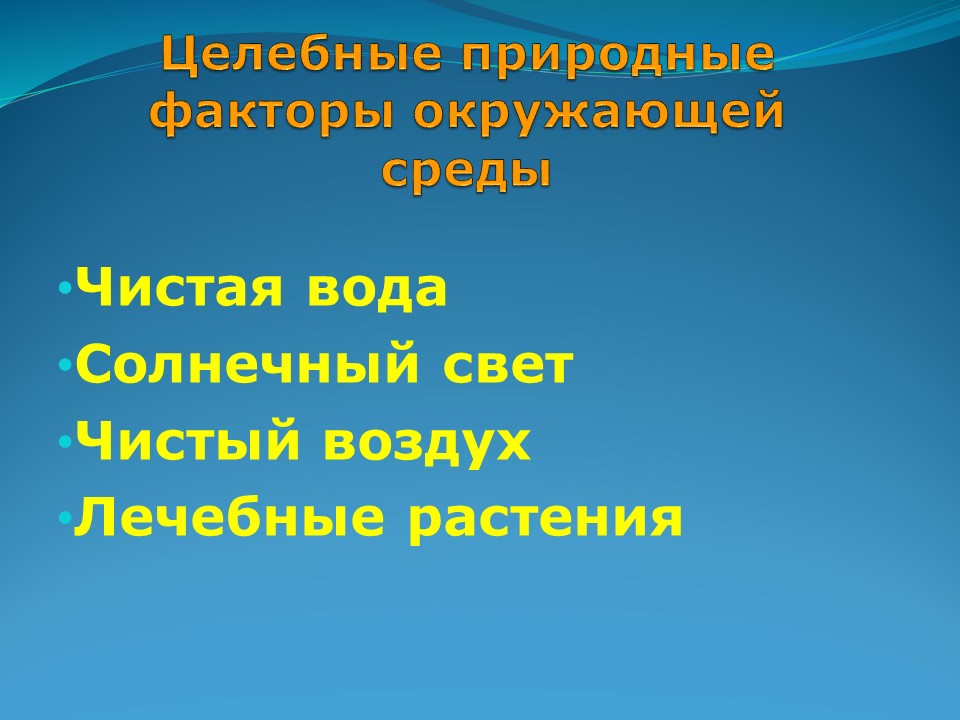 Целебные природные факторы окружающей среды

• Чистая вода
• Солнечный свет
• Чистый воздух
• Лечебные растения